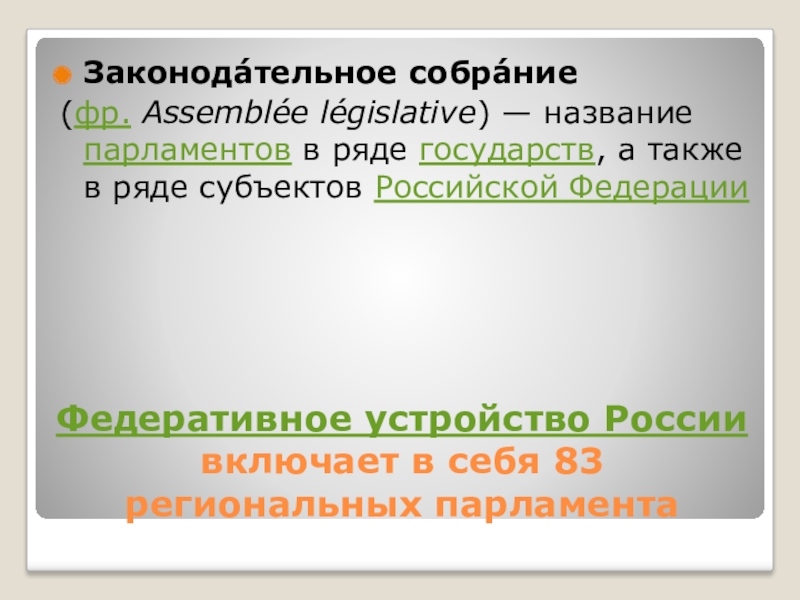 Законода́тельное собра́ние (фр. Assemblée législative) — название парламентов в ряде государств, а также в ряде субъектов Российской Федерации

Федеративное устройство России включает в себя 83 региональных парламента